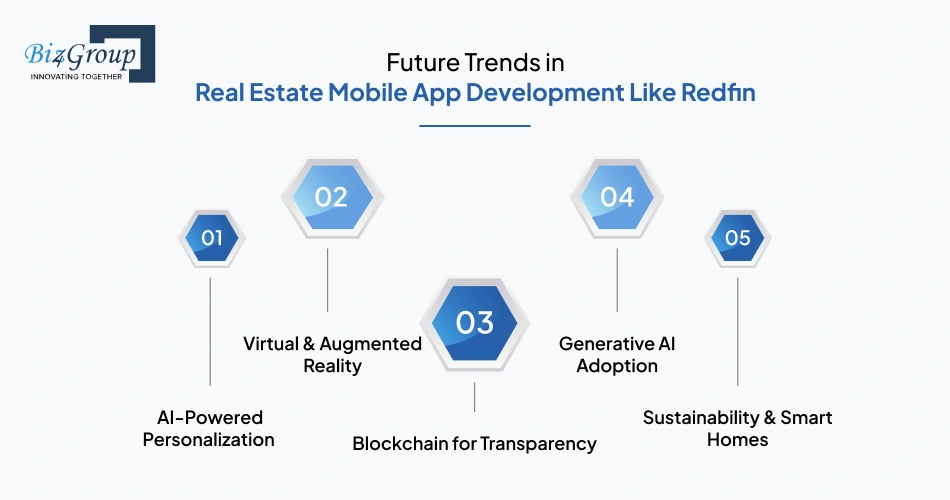 Biz4Group
INNOVATING TOGETHER

Future Trends in
Real Estate Mobile App Development Like Redfin

01
AI-Powered Personalization

02
Virtual & Augmented Reality

03
Blockchain for Transparency

04
Generative AI Adoption

05
Sustainability & Smart Homes